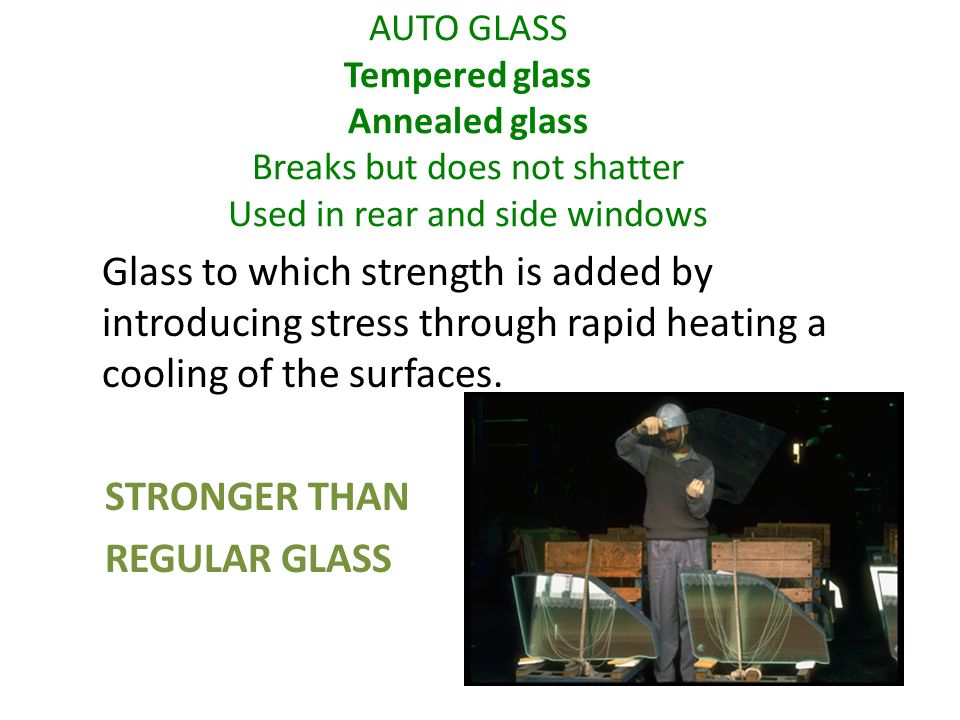 AUTO GLASS
Tempered glass
Annealed glass
Breaks but does not shatter
Used in rear and side windows

Glass to which strength is added by introducing stress through rapid heating a cooling of the surfaces.

STRONGER THAN
REGULAR GLASS